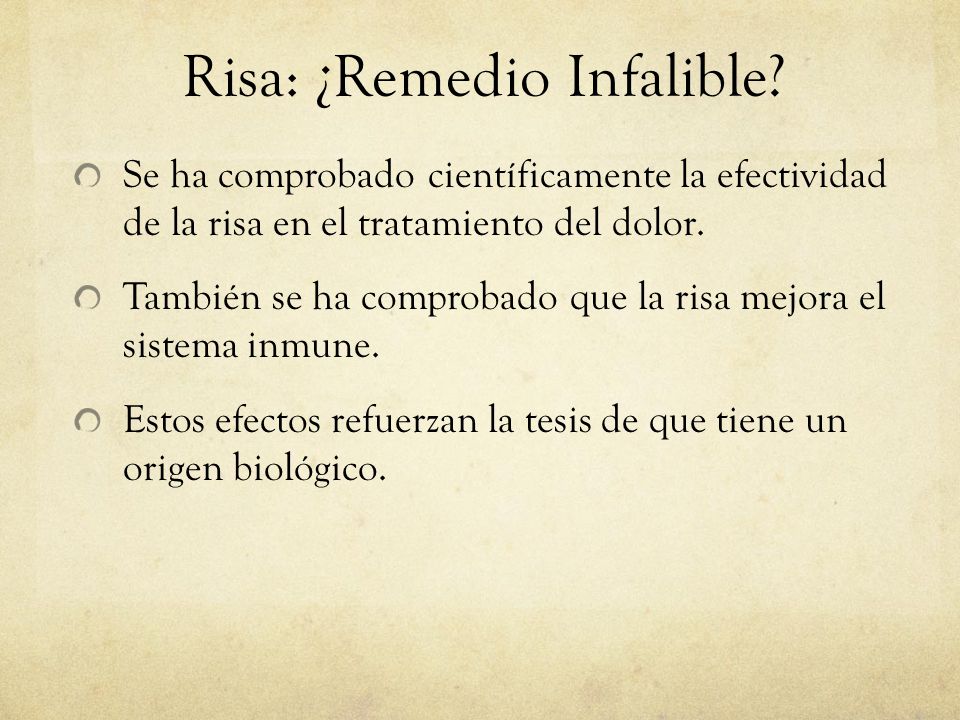 Risa: ¿Remedio Infalible?

Se ha comprobado científicamente la efectividad de la risa en el tratamiento del dolor.

También se ha comprobado que la risa mejora el sistema inmune.

Estos efectos refuerzan la tesis de que tiene un origen biológico.